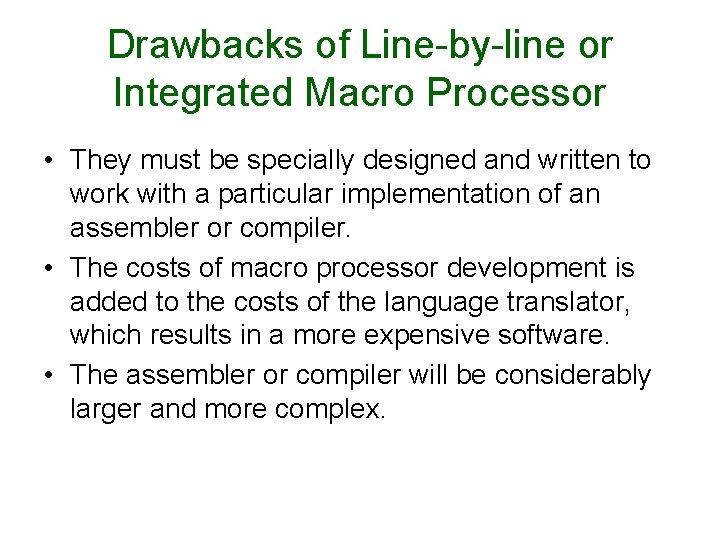 Drawbacks of Line-by-line or Integrated Macro Processor

• They must be specially designed and written to work with a particular implementation of an assembler or compiler.

• The costs of macro processor development is added to the costs of the language translator, which results in a more expensive software.

• The assembler or compiler will be considerably larger and more complex.